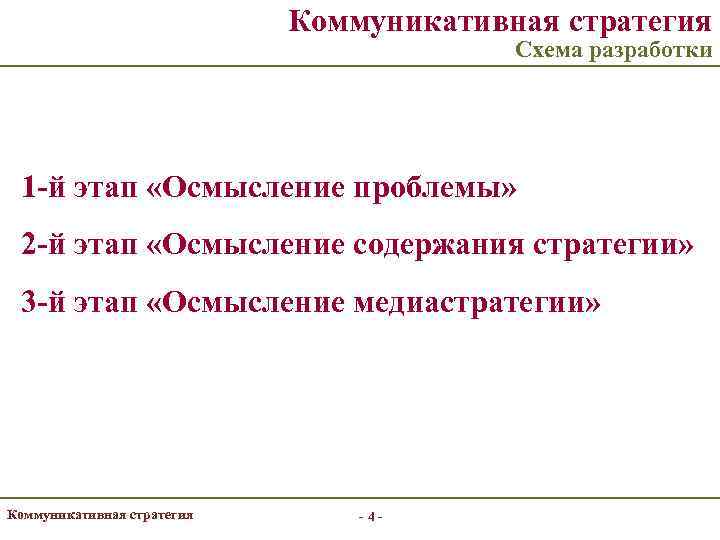 Коммуникативная стратегия
Схема разработки

1-й этап «Осмысление проблемы»

2-й этап «Осмысление содержания стратегии»

3-й этап «Осмысление медиастратегии»

Коммуникативная стратегия

- 4 -